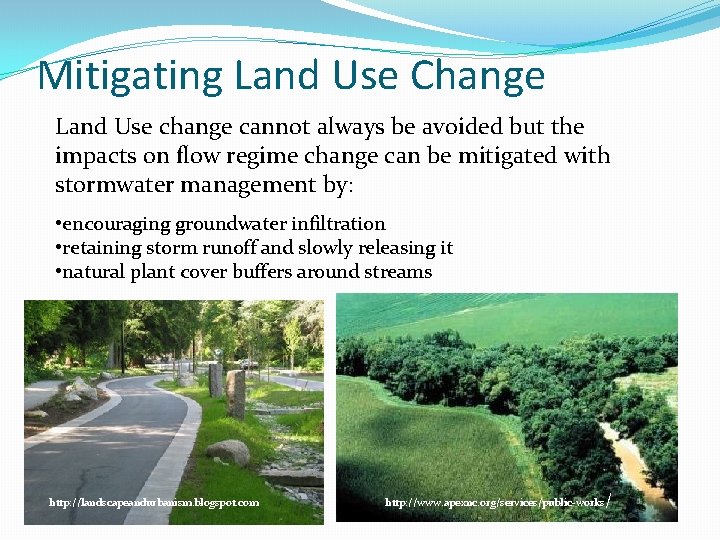 Mitigating Land Use Change

Land Use change cannot always be avoided but the impacts on flow regime change can be mitigated with stormwater management by:

•encouraging groundwater infiltration
•retaining storm runoff and slowly releasing it
•natural plant cover buffers around streams

http://landscapeandurbanism.blogspot.com

http://www.apexnc.org/services/public-works/